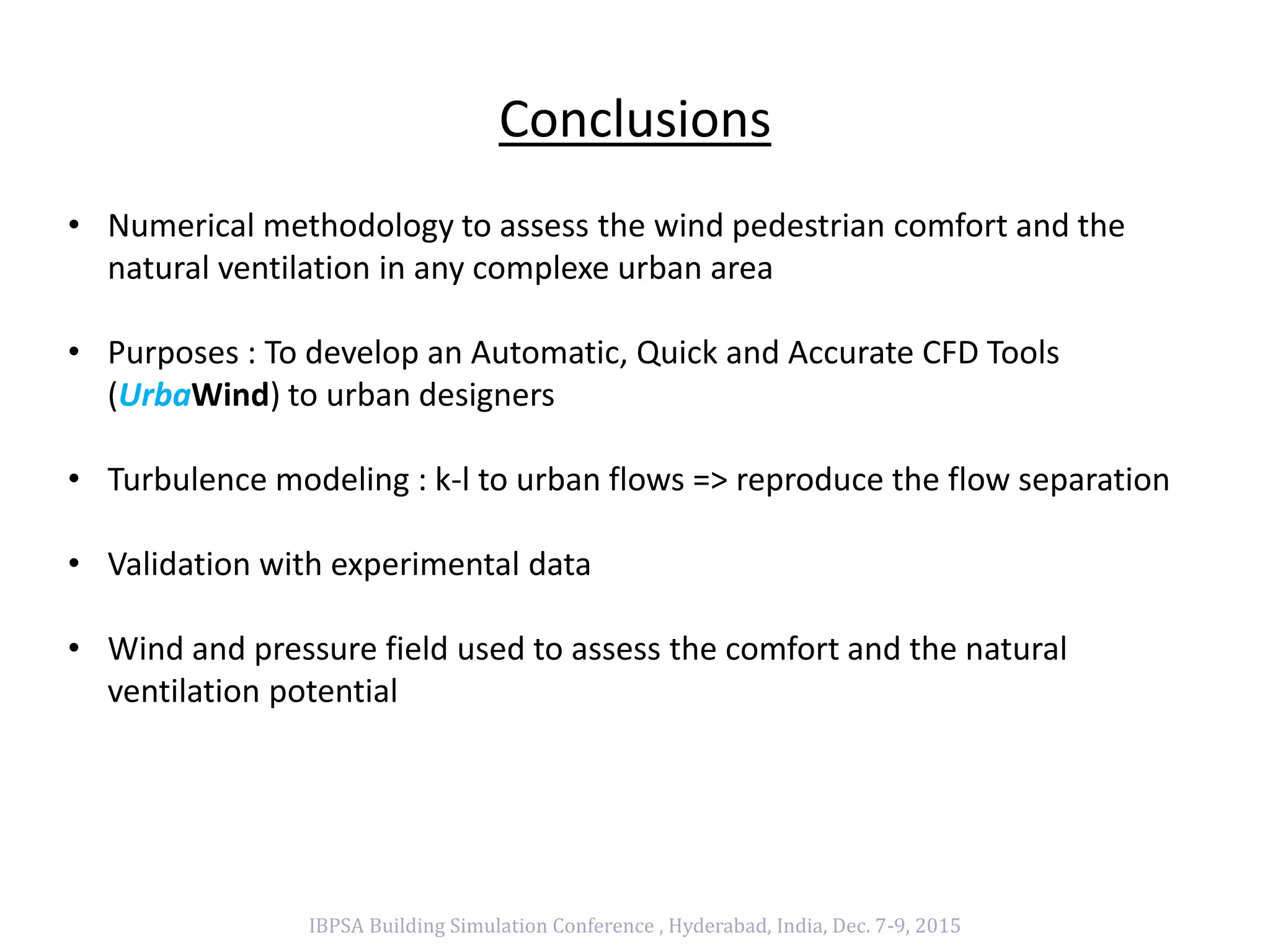 Conclusions

• Numerical methodology to assess the wind pedestrian comfort and the natural ventilation in any complexe urban area

• Purposes : To develop an Automatic, Quick and Accurate CFD Tools (UrbaWind) to urban designers

• Turbulence modeling : k-l to urban flows => reproduce the flow separation

• Validation with experimental data

• Wind and pressure field used to assess the comfort and the natural ventilation potential

IBPSA Building Simulation Conference , Hyderabad, India, Dec. 7-9, 2015